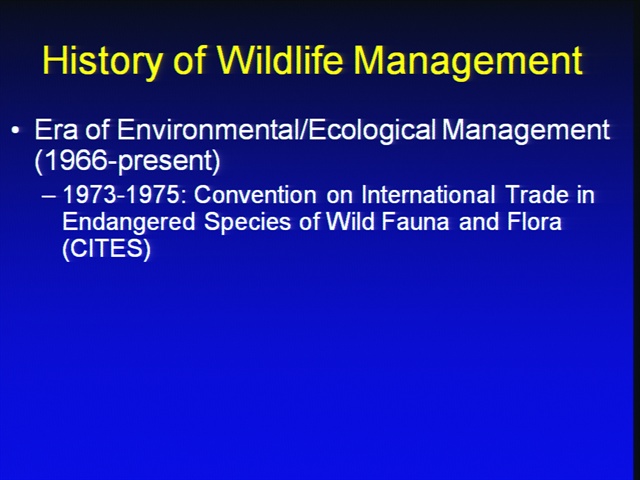 History of Wildlife Management

• Era of Environmental/Ecological Management (1966-present)

– 1973-1975: Convention on International Trade in Endangered Species of Wild Fauna and Flora (CITES)